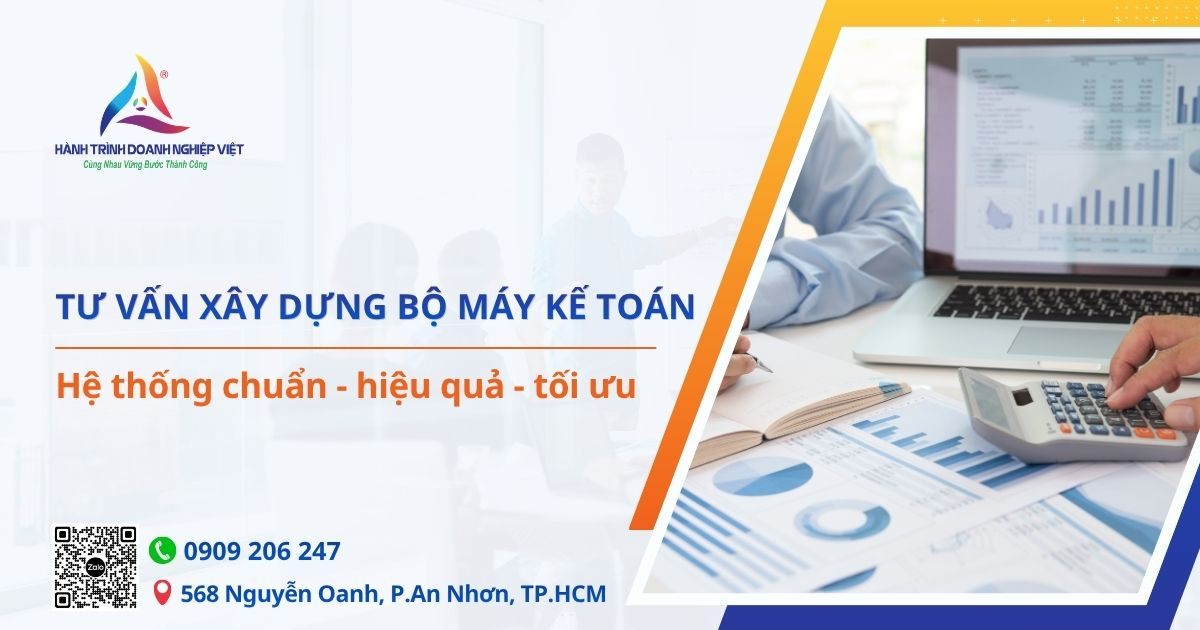 HÀNH TRÌNH DOANH NGHIỆP VIỆT
Cùng Nhau Vững Bước Thành Công

TƯ VẤN XÂY DỰNG BỘ MÁY KẾ TOÁN

Hệ thống chuẩn - hiệu quả - tối ưu

Zalo

0909 206 247

568 Nguyễn Oanh, P.An Nhơn, TP.HCM